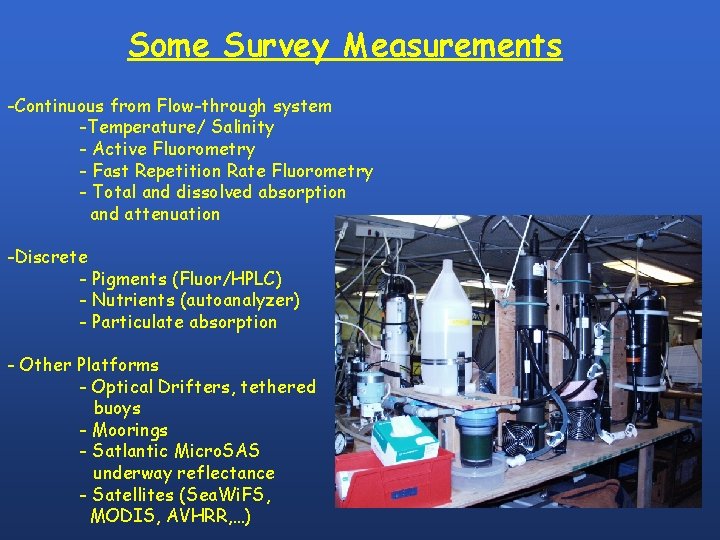 Some Survey Measurements

-Continuous from Flow-through system
-Temperature/ Salinity
- Active Fluorometry
- Fast Repetition Rate Fluorometry
- Total and dissolved absorption and attenuation

-Discrete
- Pigments (Fluor/HPLC)
- Nutrients (autoanalyzer)
- Particulate absorption

- Other Platforms
- Optical Drifters, tethered buoys
- Moorings
- Satlantic MicroSAS underway reflectance
- Satellites (SeaWiFS, MODIS, AVHRR,...)